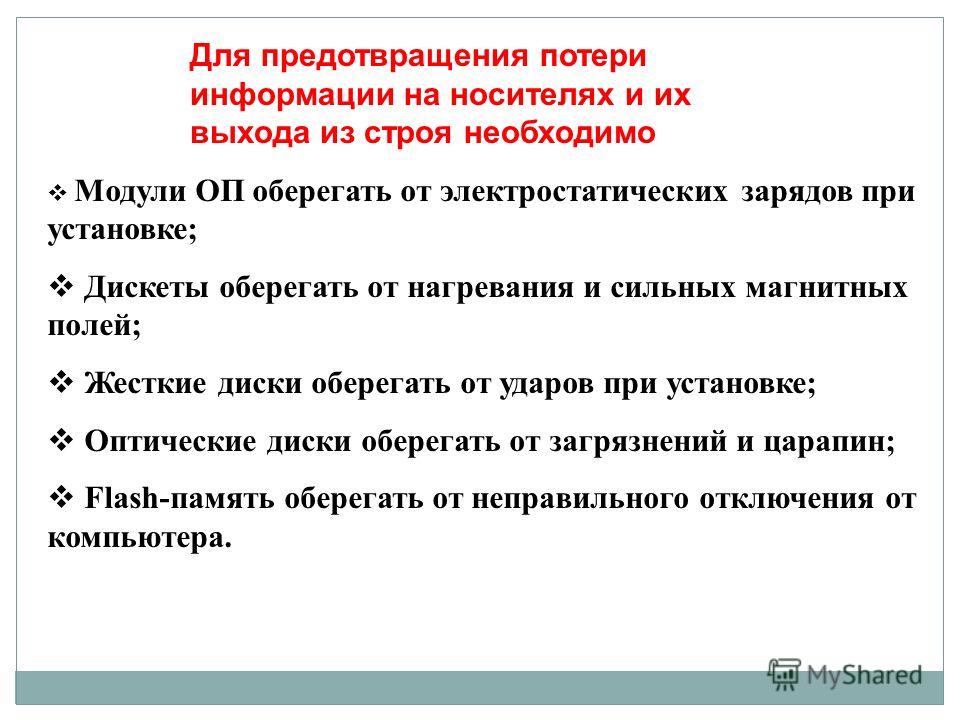 Для предотвращения потери информации на носителях и их выхода из строя необходимо

❖ Модули ОП оберегать от электростатических зарядов при установке;

❖ Дискеты оберегать от нагревания и сильных магнитных полей;

❖ Жесткие диски оберегать от ударов при установке;

❖ Оптические диски оберегать от загрязнений и царапин;

❖ Flash-память оберегать от неправильного отключения от компьютера.

MyShared